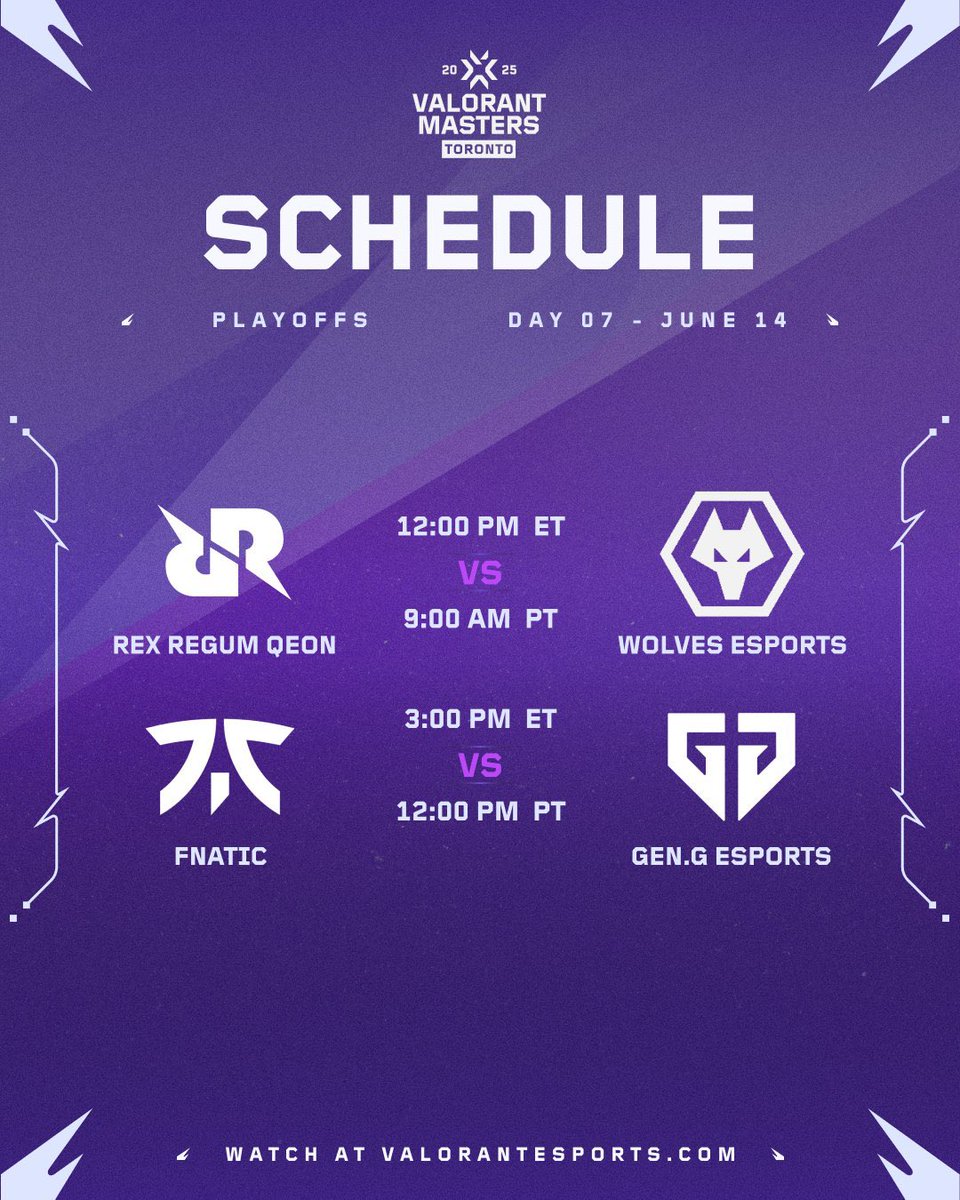 20 25
VALORANT MASTERS
TORONTO

SCHEDULE

PLAYOFFS

DAY 07 - JUNE 14

REX REGUM QEON

12:00 PM ET
VS
9:00 AM PT

WOLVES ESPORTS

FNATIC

3:00 PM ET
VS
12:00 PM PT

GEN.G ESPORTS

WATCH AT VALORANTESPORTS.COM